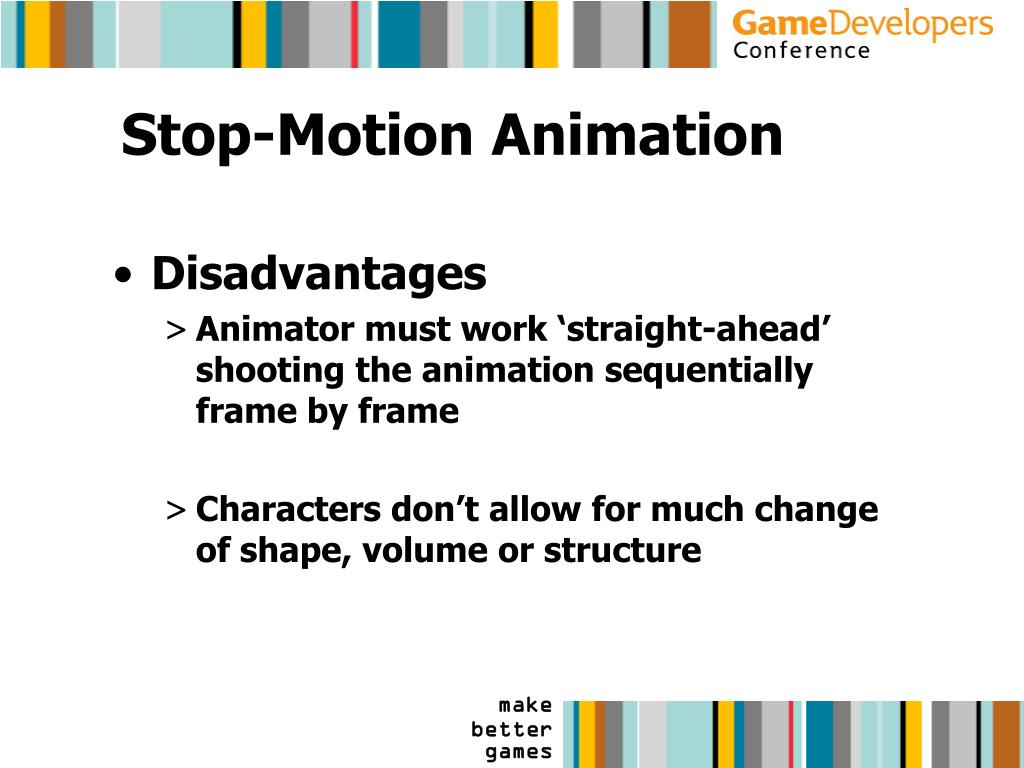 GameDevelopers Conference

Stop-Motion Animation

• Disadvantages

> Animator must work ‘straight-ahead’ shooting the animation sequentially frame by frame

> Characters don’t allow for much change of shape, volume or structure

make better games